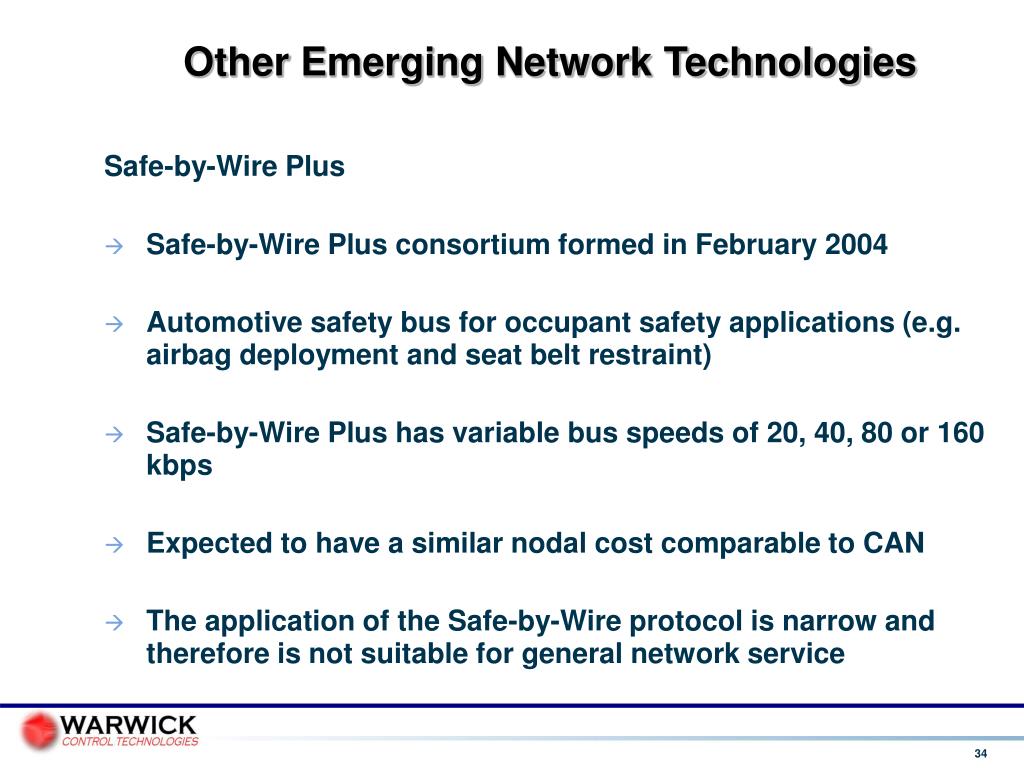 Other Emerging Network Technologies

Safe-by-Wire Plus

→ Safe-by-Wire Plus consortium formed in February 2004

→ Automotive safety bus for occupant safety applications (e.g. airbag deployment and seat belt restraint)

→ Safe-by-Wire Plus has variable bus speeds of 20, 40, 80 or 160 kbps

→ Expected to have a similar nodal cost comparable to CAN

→ The application of the Safe-by-Wire protocol is narrow and therefore is not suitable for general network service

WARWICK
CONTROL TECHNOLOGIES

34